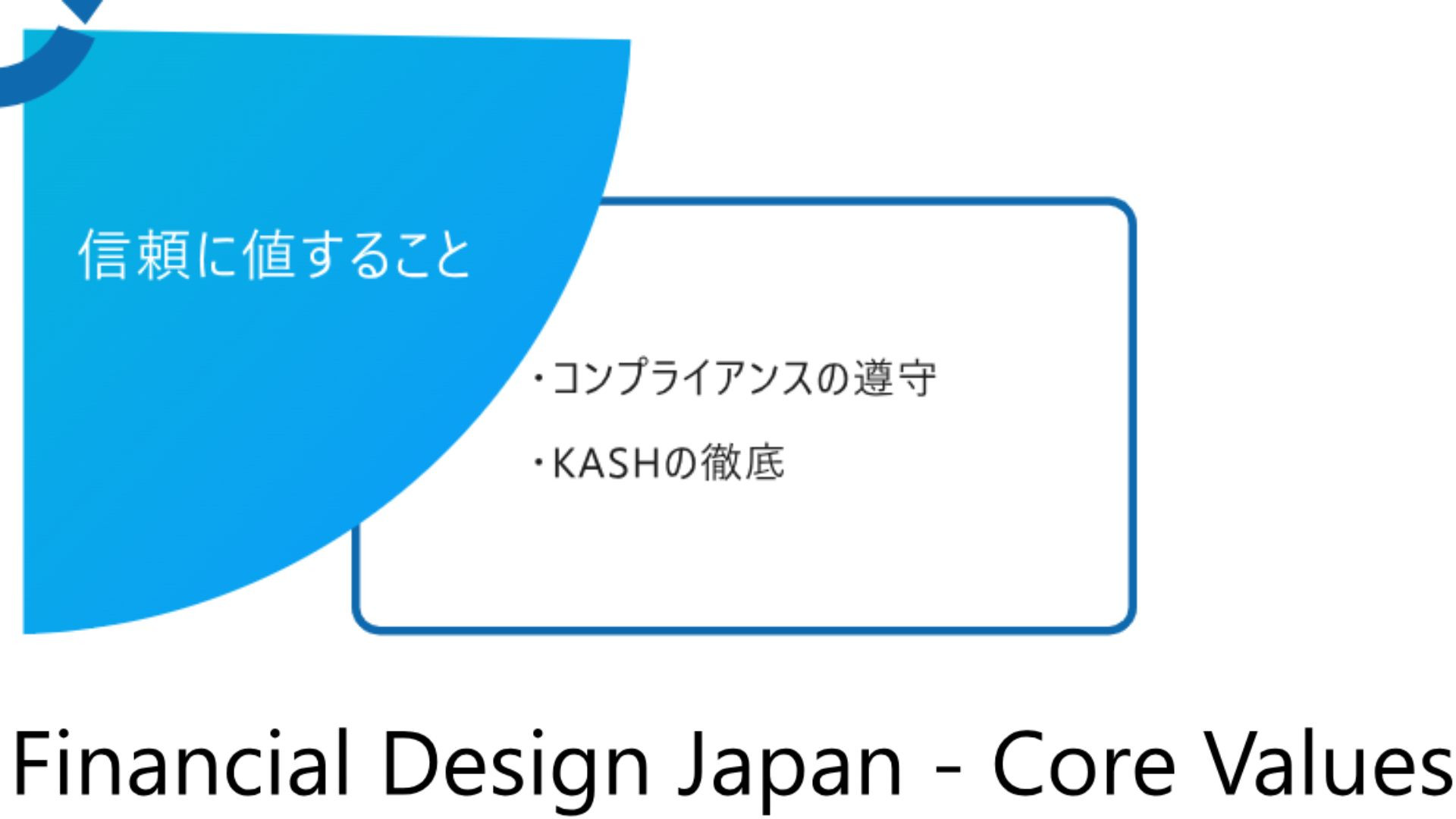 信頼に値すること

・コンプライアンスの遵守

・KASHの徹底

Financial Design Japan - Core Values